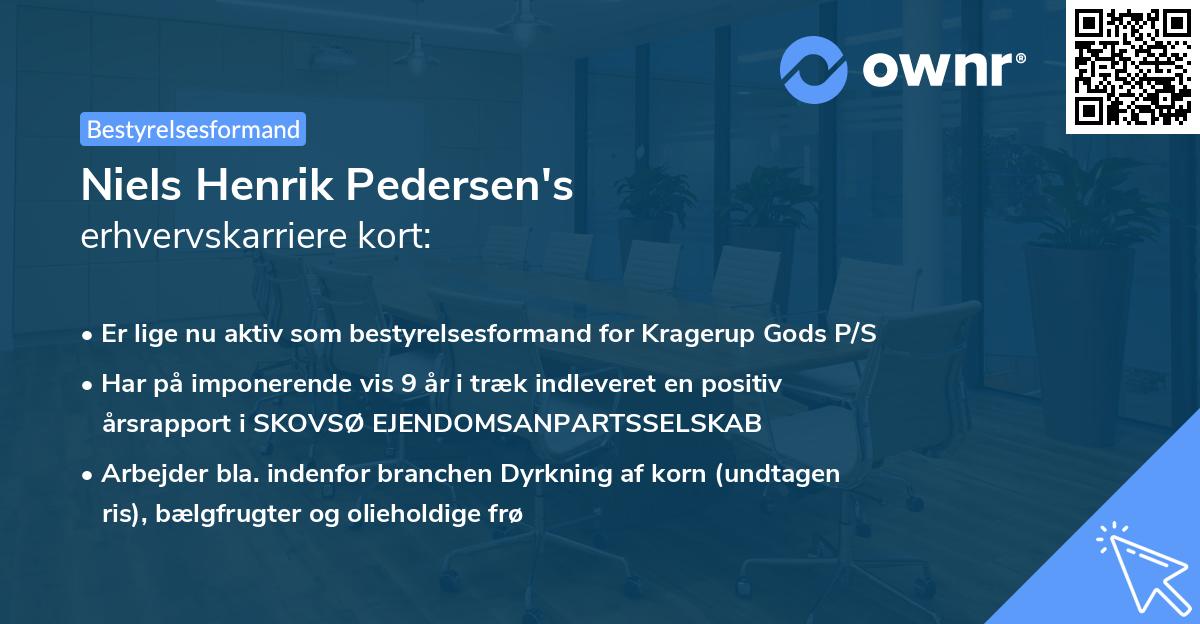 ownr®

Bestyrelsesformand

Niels Henrik Pedersen's
erhvervskarriere kort:

• Er lige nu aktiv som bestyrelsesformand for Kragerup Gods P/S
• Har på imponerende vis 9 år i træk indleveret en positiv årsrapport i SKOVSØ EJENDOMSANPARTSSELSKAB
• Arbejder bla. indenfor branchen Dyrkning af korn (undtagen ris), bælgfrugter og olieholdige frø